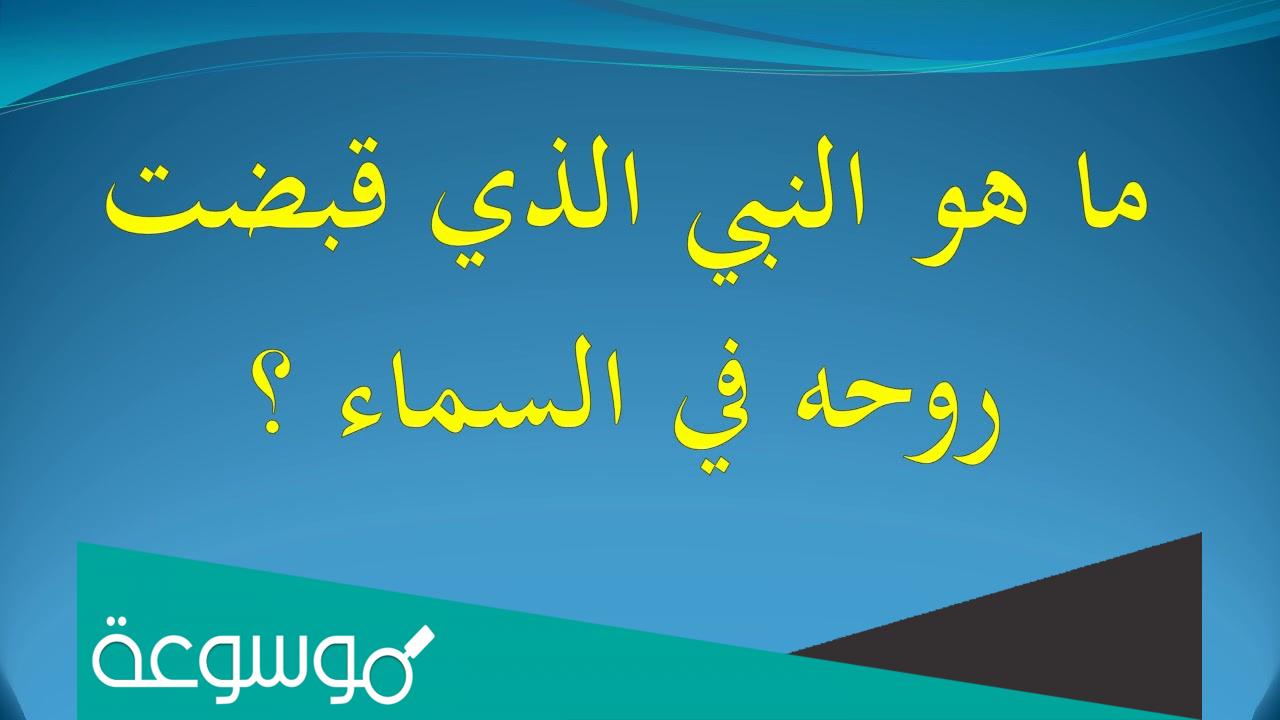 ما هو النبي الذي قبضت روحه في السماء ؟

موسوعة